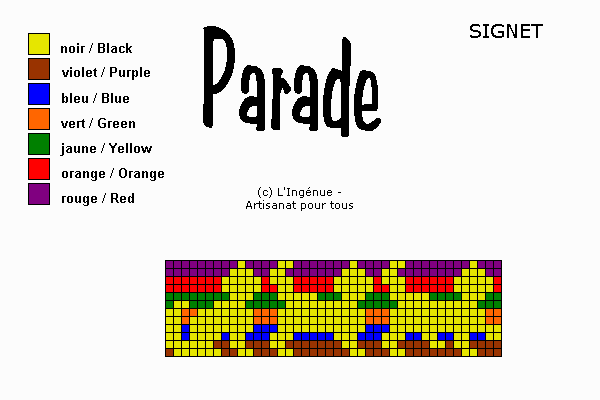 noir / Black
violet / Purple
bleu / Blue
vert / Green
jaune / Yellow
orange / Orange
rouge / Red

Parade

SIGNET

(c) L'Ingénue - Artisanat pour tous